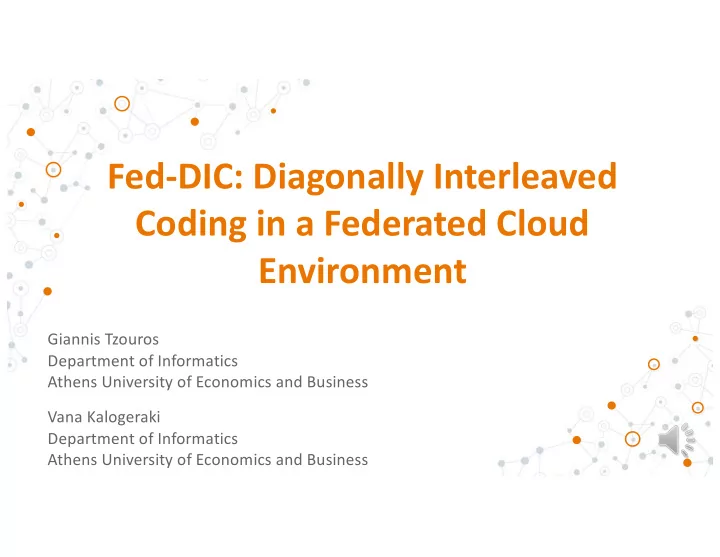 Fed-DIC: Diagonally Interleaved Coding in a Federated Cloud Environment

Giannis Tzouros
Department of Informatics
Athens University of Economics and Business

Vana Kalogeraki
Department of Informatics
Athens University of Economics and Business